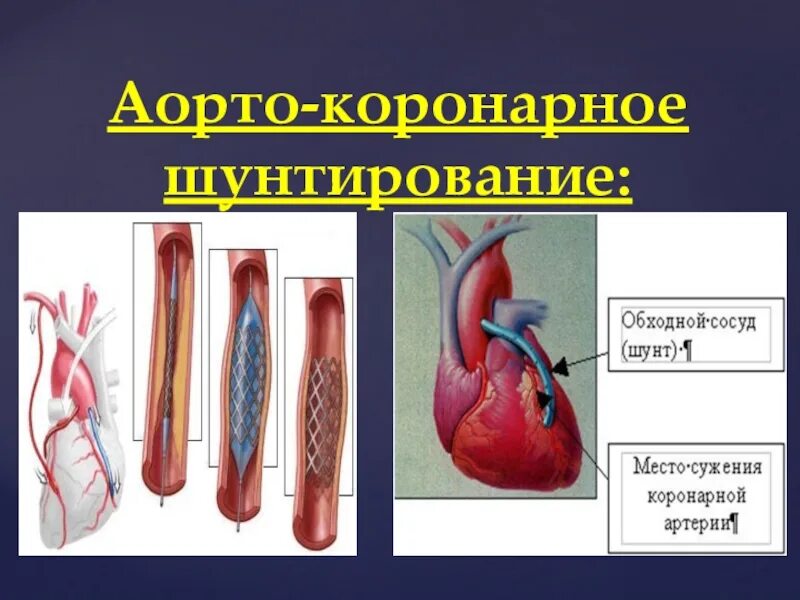 Аорто-коронарное шунтирование:

Обходной·сосуд (шунт)·¶

Место·сужения коронарной артерии¶